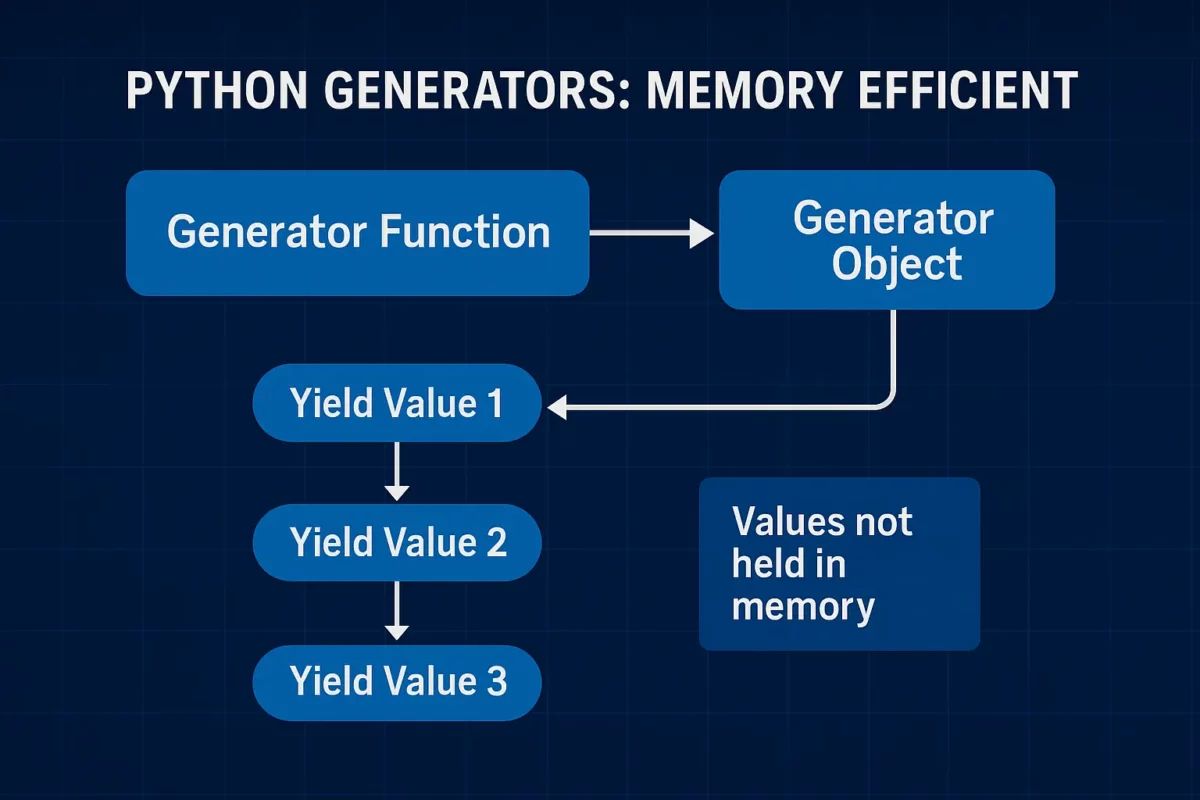 PYTHON GENERATORS: MEMORY EFFICIENT

Generator Function

Generator Object

Yield Value 1

Yield Value 2

Yield Value 3

Values not held in memory